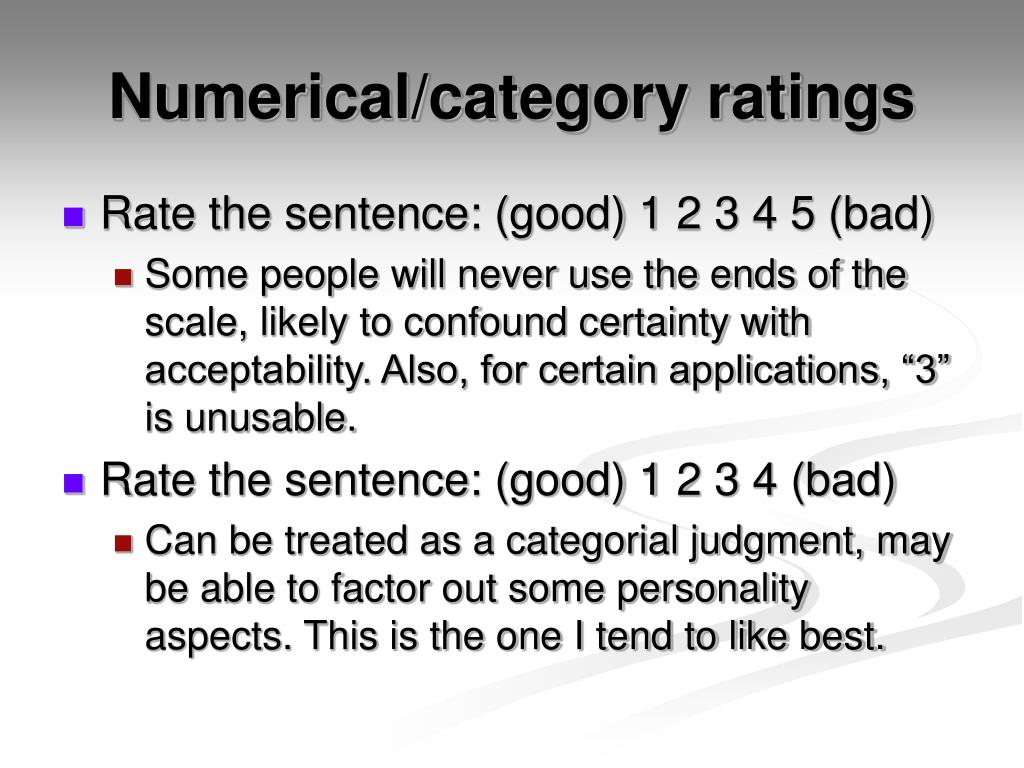 Numerical/category ratings

Rate the sentence: (good) 1 2 3 4 5 (bad)

Some people will never use the ends of the scale, likely to confound certainty with acceptability. Also, for certain applications, “3” is unusable.

Rate the sentence: (good) 1 2 3 4 (bad)

Can be treated as a categorial judgment, may be able to factor out some personality aspects. This is the one I tend to like best.